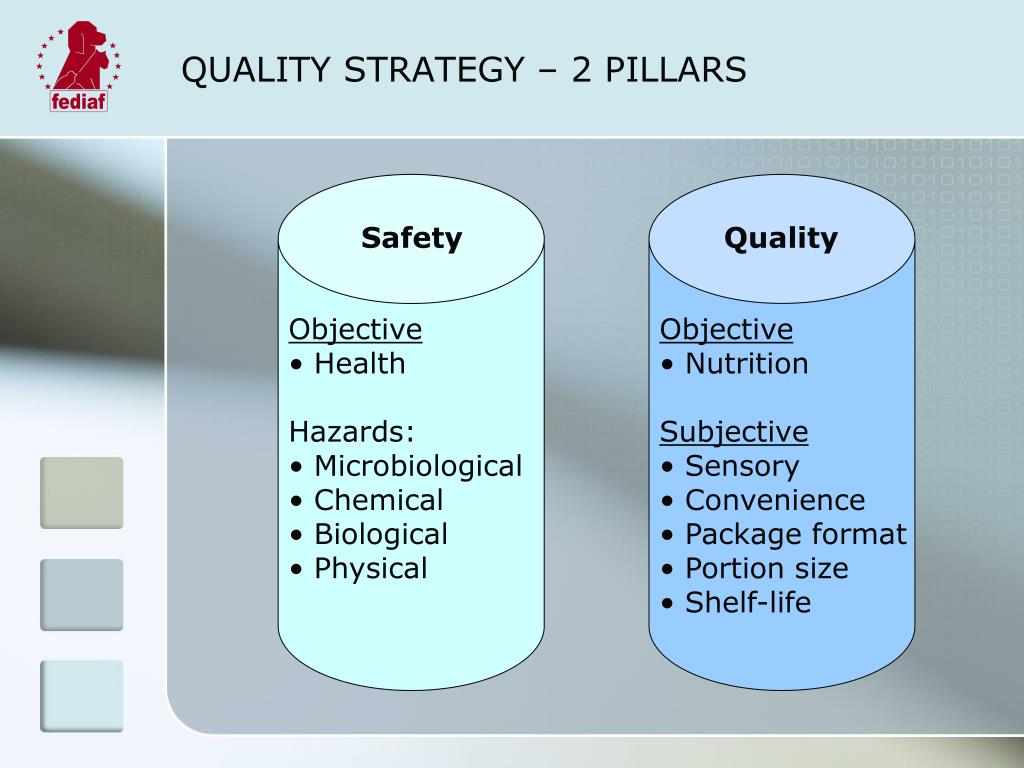 fediaf

QUALITY STRATEGY – 2 PILLARS

Safety

Objective
• Health

Hazards:
• Microbiological
• Chemical
• Biological
• Physical

Quality

Objective
• Nutrition

Subjective
• Sensory
• Convenience
• Package format
• Portion size
• Shelf-life